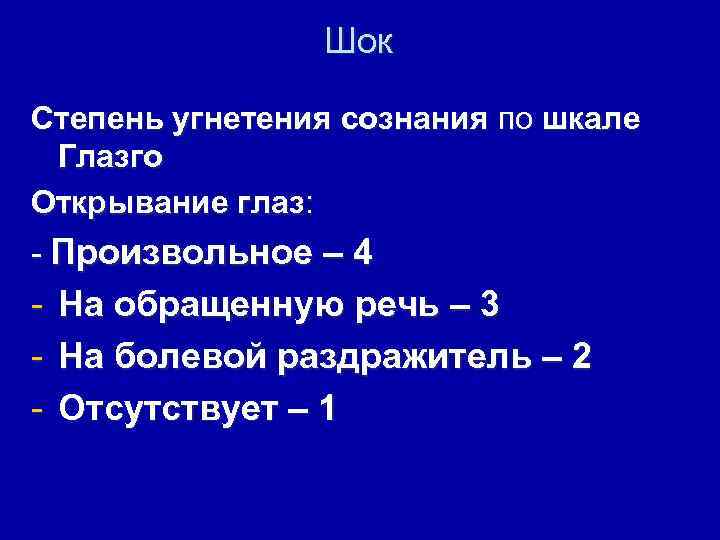 Шок

Степень угнетения сознания по шкале Глазго

Открывание глаз:

- Произвольное – 4
- На обращенную речь – 3
- На болевой раздражитель – 2
- Отсутствует – 1